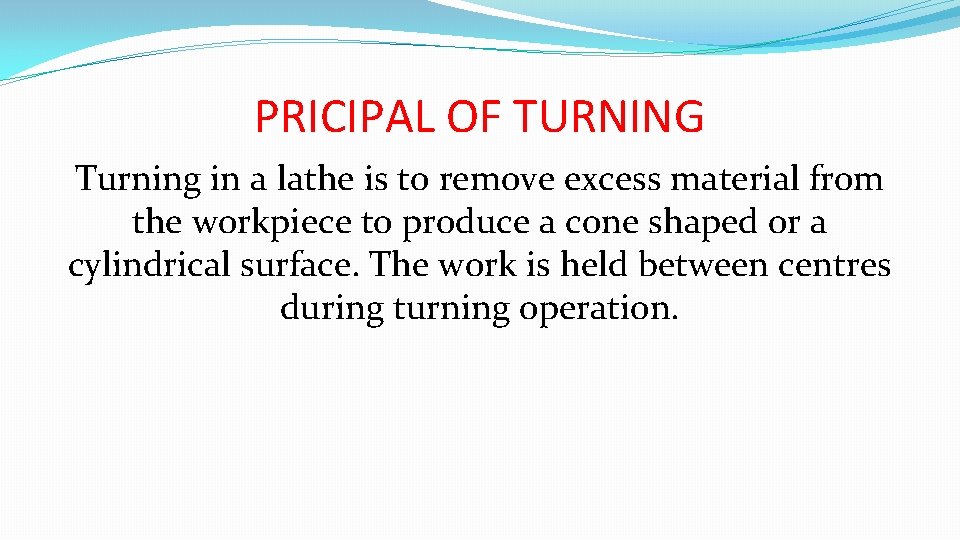 PRICIPAL OF TURNING

Turning in a lathe is to remove excess material from the workpiece to produce a cone shaped or a cylindrical surface. The work is held between centres during turning operation.